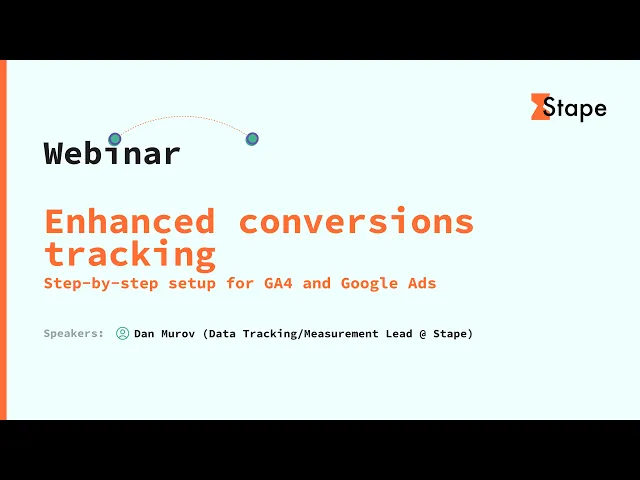 Stape

Webinar

Enhanced conversions tracking
Step-by-step setup for GA4 and Google Ads

Speakers: Dan Murov (Data Tracking/Measurement Lead @ Stape)